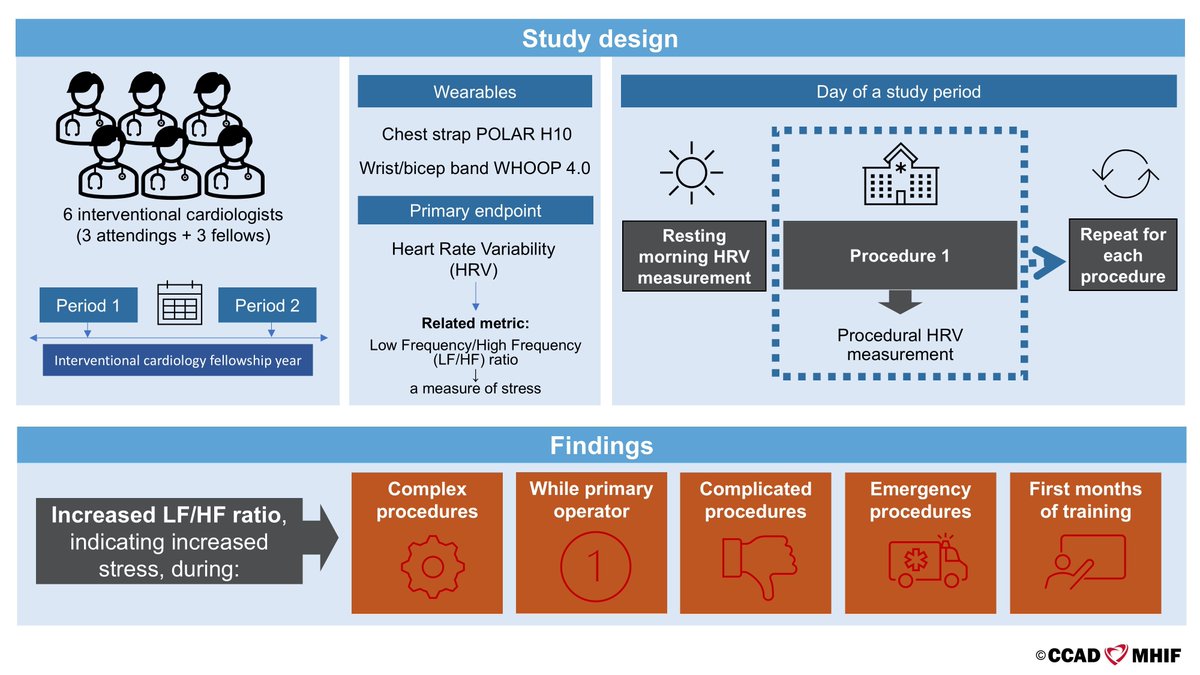 Study design

6 interventional cardiologists (3 attendings + 3 fellows)

Period 1

Period 2

Interventional cardiology fellowship year

Wearables

Chest strap POLAR H10

Wrist/bicep band WHOOP 4.0

Primary endpoint

Heart Rate Variability (HRV)

Related metric:

Low Frequency/High Frequency (LF/HF) ratio

a measure of stress

Day of a study period

Resting morning HRV measurement

Procedure 1

Procedural HRV measurement

Repeat for each procedure

Findings

Increased LF/HF ratio, indicating increased stress, during:

Complex procedures

While primary operator

1

Complicated procedures

Emergency procedures

First months of training

©CCAD MHIF